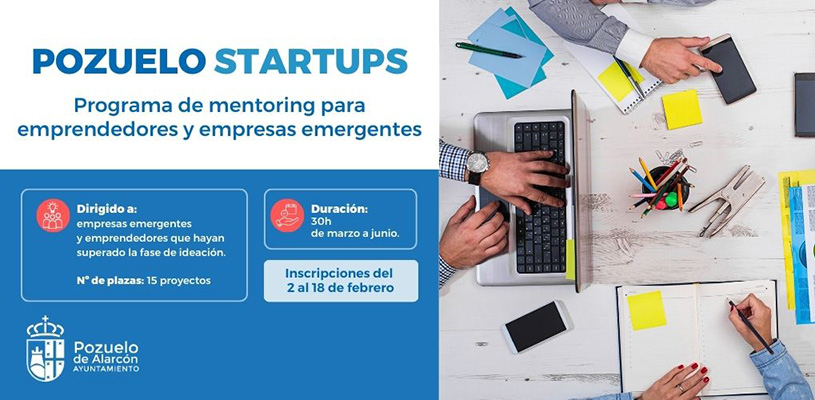 POZUELO STARTUPS

Programa de mentoring para emprendedores y empresas emergentes

Dirigido a:
empresas emergentes y emprendedores que hayan superado la fase de ideación.

Nº de plazas: 15 proyectos

Duración:
30h
de marzo a junio.

Inscripciones del 2 al 18 de febrero

Pozuelo de Alarcón
AYUNTAMIENTO